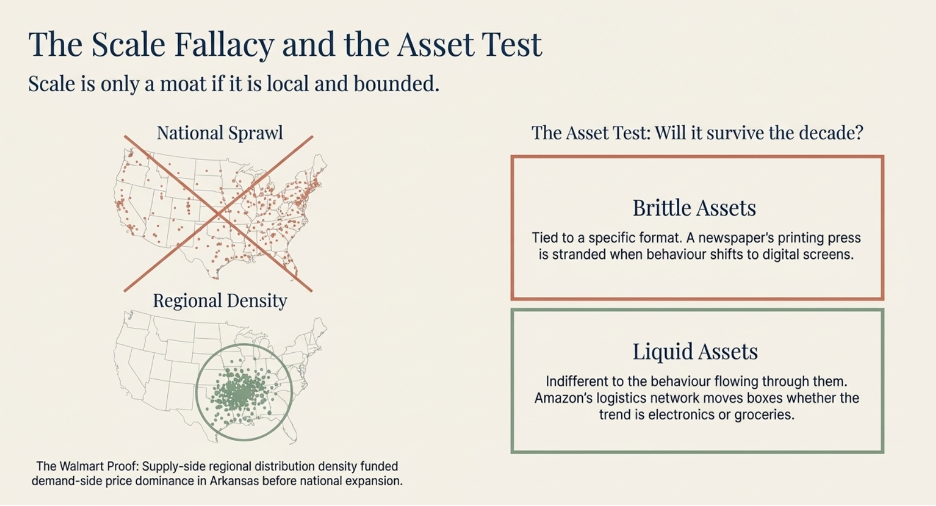 The Scale Fallacy and the Asset Test

Scale is only a moat if it is local and bounded.

National Sprawl

Regional Density

The Walmart Proof: Supply-side regional distribution density funded demand-side price dominance in Arkansas before national expansion.

The Asset Test: Will it survive the decade?

Brittle Assets

Tied to a specific format. A newspaper's printing press is stranded when behaviour shifts to digital screens.

Liquid Assets

Indifferent to the behaviour flowing through them. Amazon's logistics network moves boxes whether the trend is electronics or groceries.